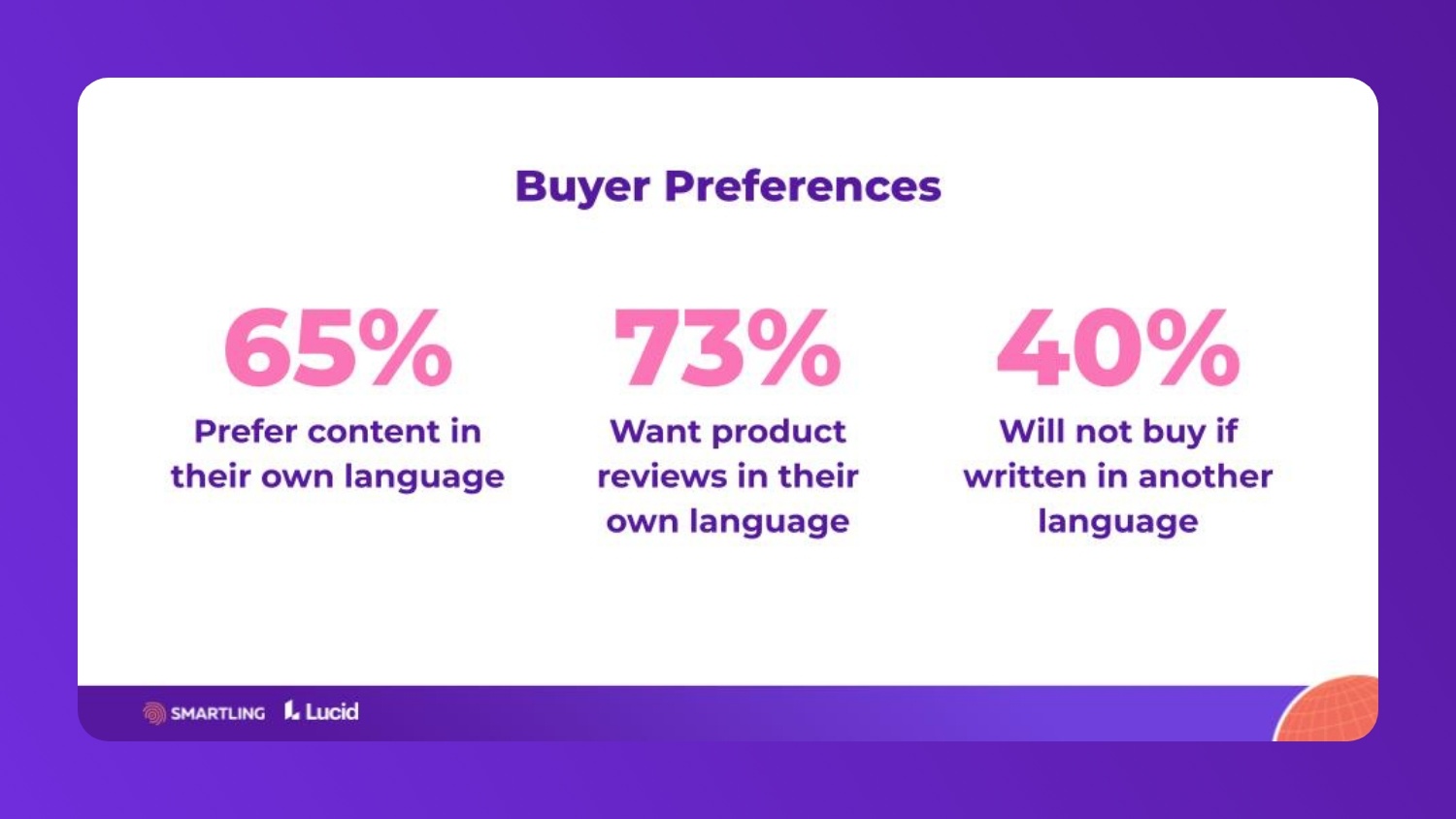 Buyer Preferences

65%
Prefer content in their own language

73%
Want product reviews in their own language

40%
Will not buy if written in another language

SMARTLING Lucid